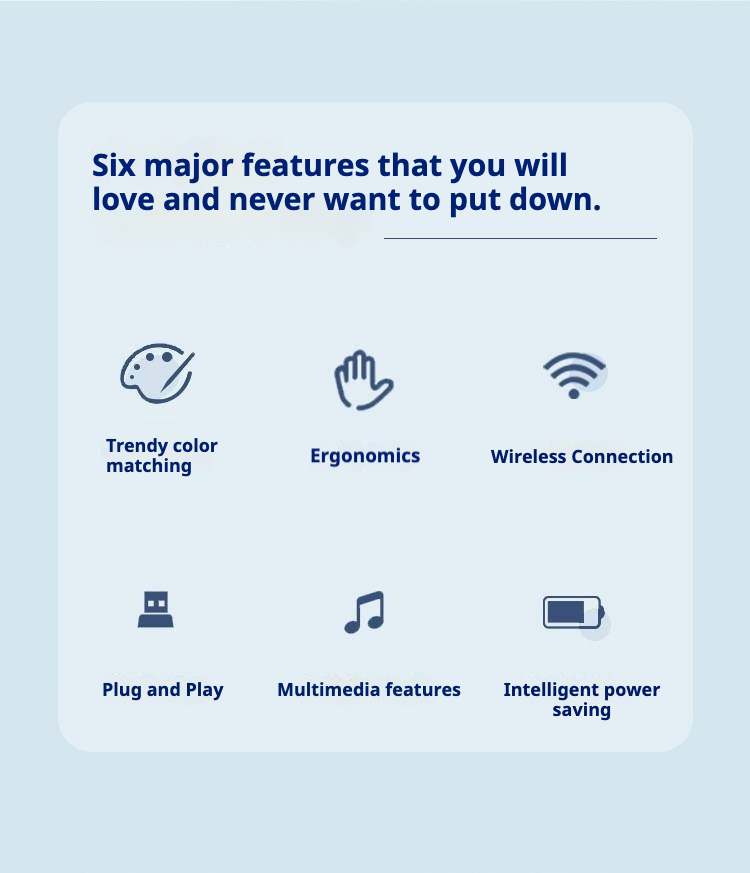 Six major features that you will love and never want to put down.

Trendy color matching

Ergonomics

Wireless Connection

Plug and Play

Multimedia features

Intelligent power saving